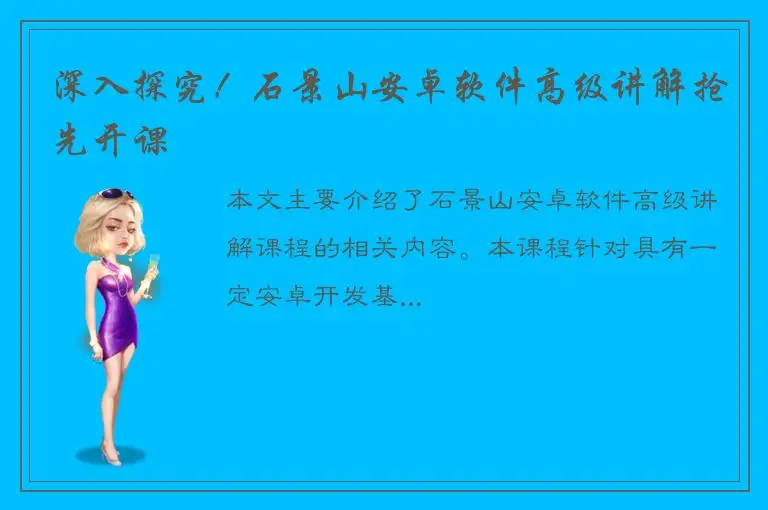 深入探究！石景山安卓软件高级讲解抢先开课

本文主要介绍了石景山安卓软件高级讲解课程的相关内容。本课程针对具有一定安卓开发基...